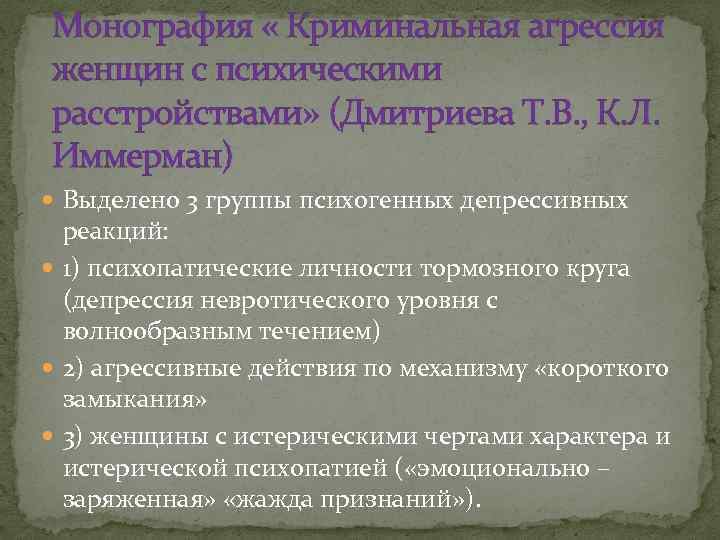 Монография « Криминальная агрессия женщин с психическими расстройствами» (Дмитриева Т.В., К.Л. Иммерман)

Выделено 3 группы психогенных депрессивных реакций:

1) психопатические личности тормозного круга (депрессия невротического уровня с волнообразным течением)

2) агрессивные действия по механизму «короткого замыкания»

3) женщины с истерическими чертами характера и истерической психопатией («эмоционально – заряженная» «жажда признаний»).